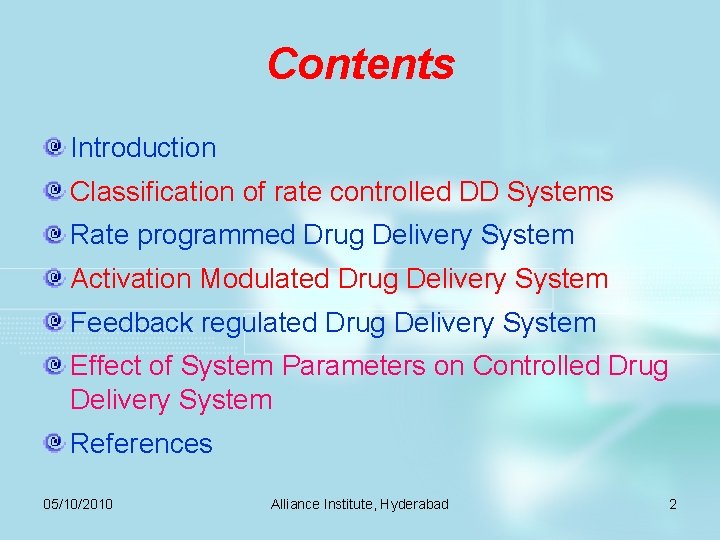 Contents

Introduction

Classification of rate controlled DD Systems

Rate programmed Drug Delivery System

Activation Modulated Drug Delivery System

Feedback regulated Drug Delivery System

Effect of System Parameters on Controlled Drug Delivery System

References

05/10/2010

Alliance Institute, Hyderabad

2